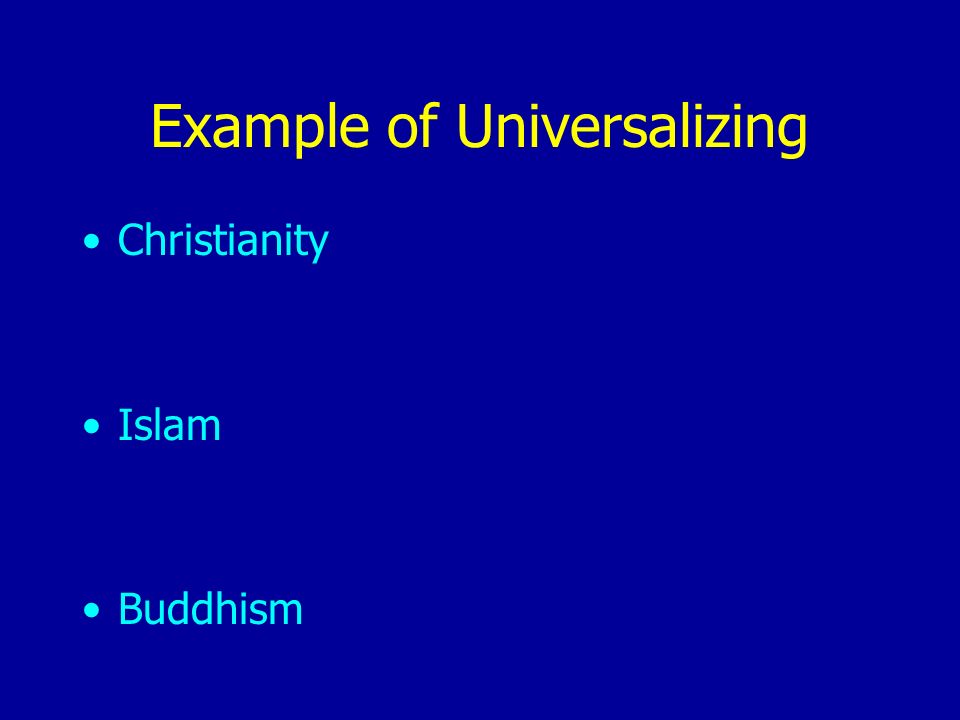 Example of Universalizing

• Christianity

• Islam

• Buddhism